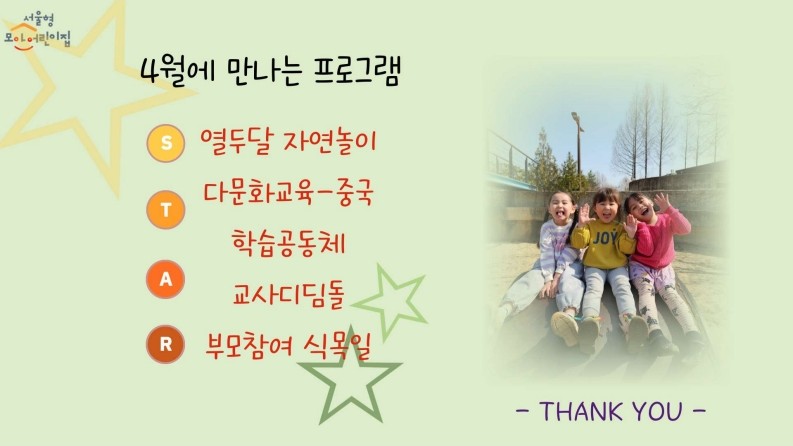 서울형
모아어린이집

4월에 만나는 프로그램

S 열두달 자연놀이

T 다문화교육-중국

학습공동체

A 교사디딤돌

R 부모참여 식목일

JOY

- THANK YOU -